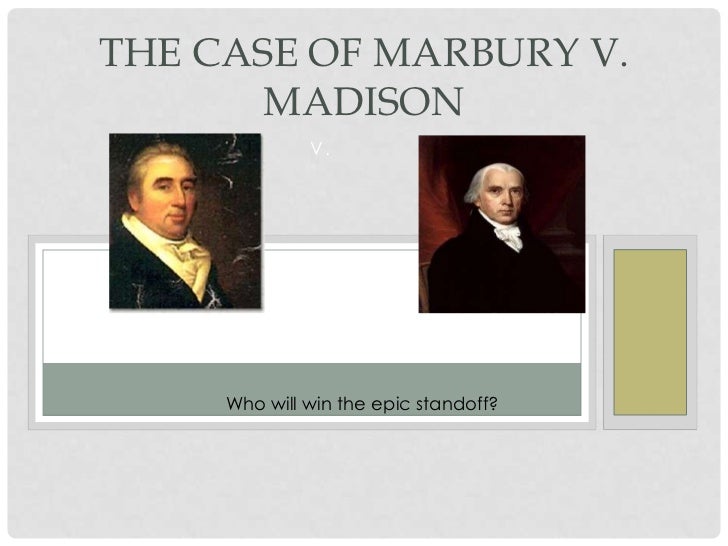 THE CASE OF MARBURY V. MADISON

V.

Who will win the epic standoff?